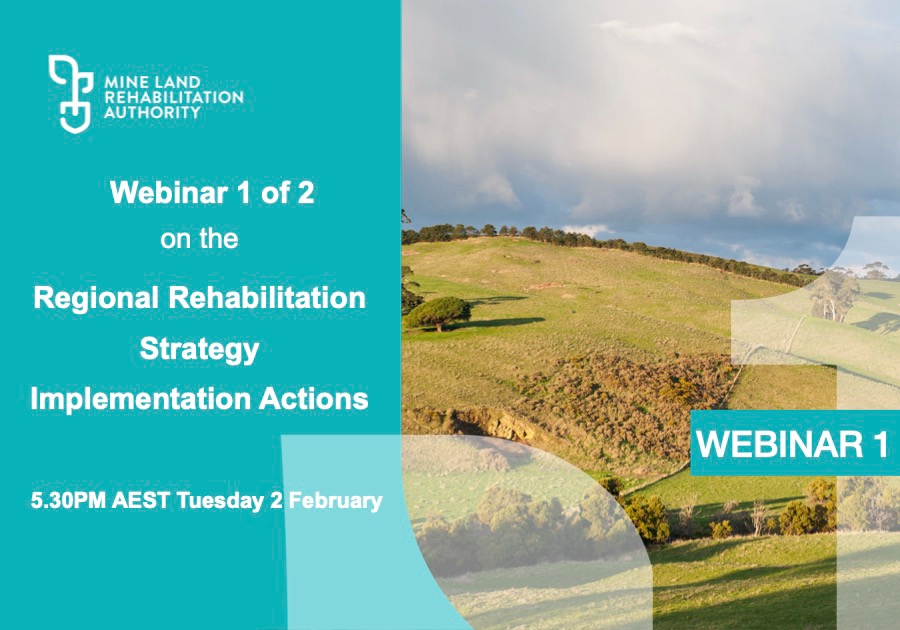 MINE LAND REHABILITATION AUTHORITY

Webinar 1 of 2
on the
Regional Rehabilitation Strategy Implementation Actions

5.30PM AEST Tuesday 2 February

WEBINAR 1